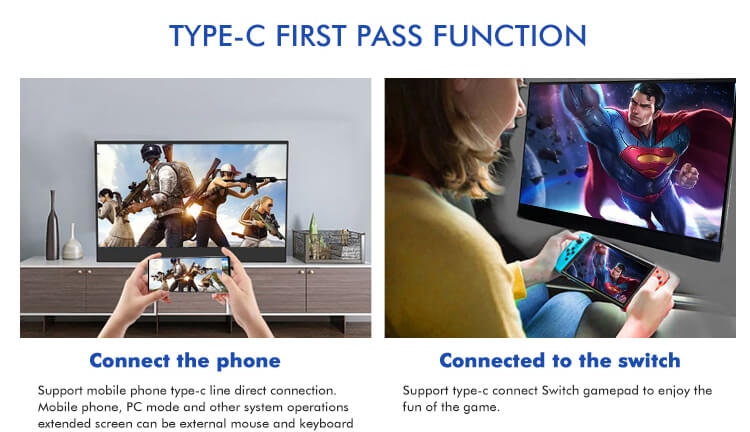 TYPE-C FIRST PASS FUNCTION

Connect the phone

Support mobile phone type-c line direct connection. Mobile phone, PC mode and other system operations extended screen can be external mouse and keyboard

Connected to the switch

Support type-c connect Switch gamepad to enjoy the fun of the game.